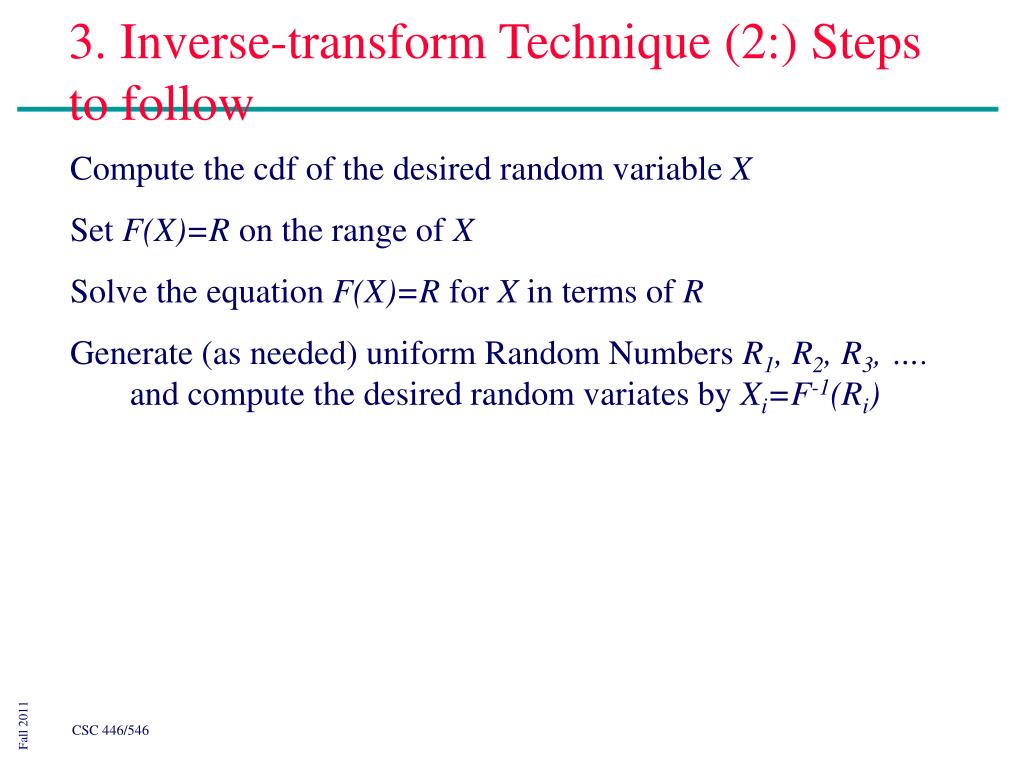 3. Inverse-transform Technique (2:) Steps to follow

Compute the cdf of the desired random variable $X$

Set $F(X)=R$ on the range of $X$

Solve the equation $F(X)=R$ for $X$ in terms of $R$

Generate (as needed) uniform Random Numbers $R_1, R_2, R_3, ....$ and compute the desired random variates by $X_i=F^{-1}(R_i)$

Fall 2011

CSC 446/546